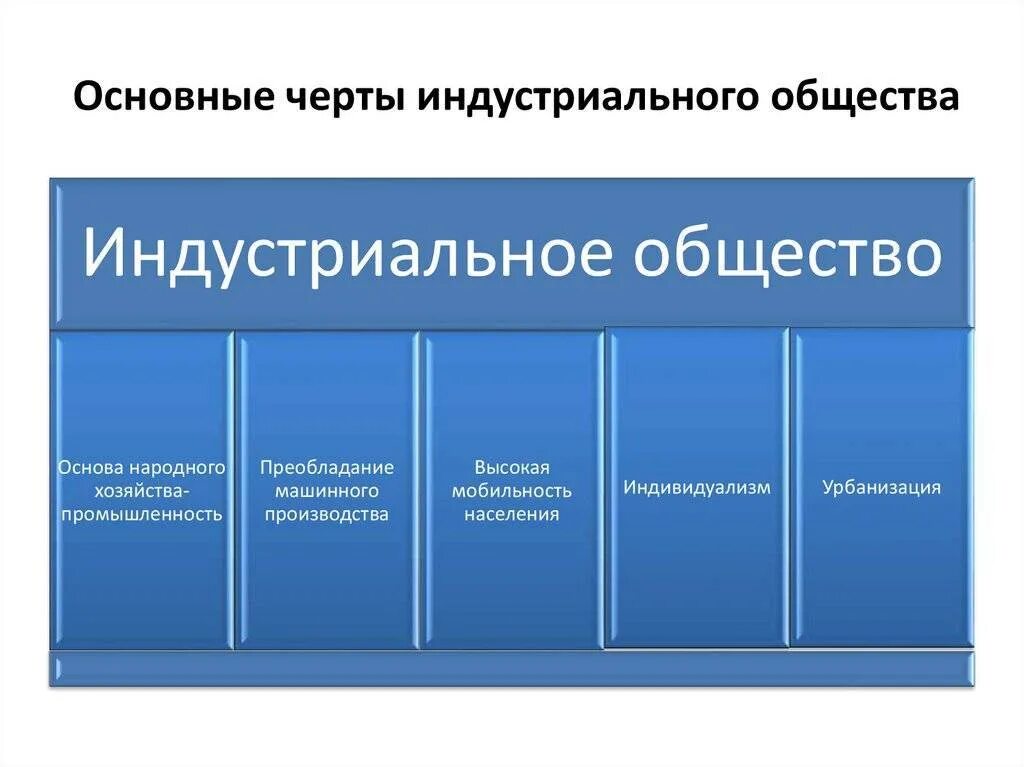 Основные черты индустриального общества

Индустриальное общество

Основа народного хозяйства-промышленность

Преобладание машинного производства

Высокая мобильность населения

Индивидуализм

Урбанизация